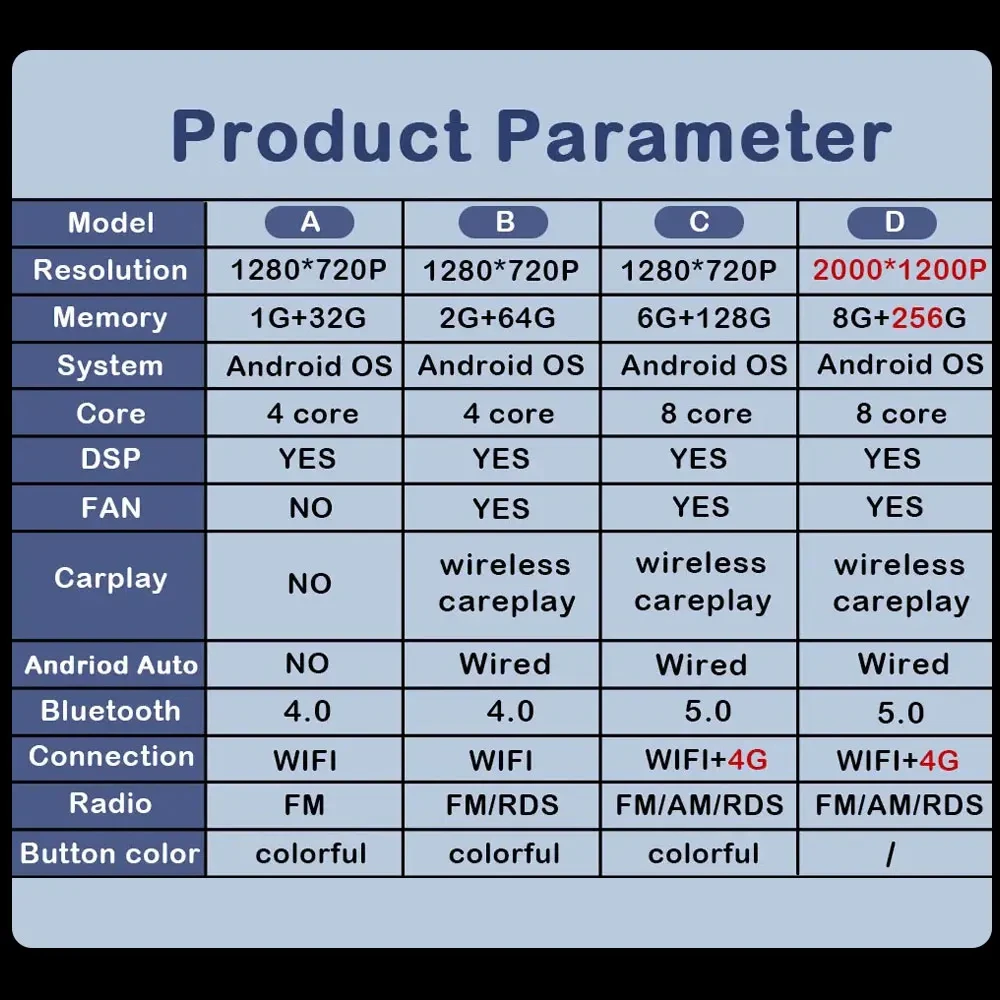 Product Parameter

| Model | A | B | C | D |
|---|---|---|---|---|
| Resolution | 1280*720P | 1280*720P | 1280*720P | 2000*1200P |
| Memory | 1G+32G | 2G+64G | 6G+128G | 8G+256G |
| System | Android OS | Android OS | Android OS | Android OS |
| Core | 4 core | 4 core | 8 core | 8 core |
| DSP | YES | YES | YES | YES |
| FAN | NO | YES | YES | YES |
| Carplay | NO | wireless careplay | wireless careplay | wireless careplay |
| Andriod Auto | NO | Wired | Wired | Wired |
| Bluetooth | 4.0 | 4.0 | 5.0 | 5.0 |
| Connection | WIFI | WIFI | WIFI+4G | WIFI+4G |
| Radio | FM | FM/RDS | FM/AM/RDS | FM/AM/RDS |
| Button color | colorful | colorful | colorful | / |